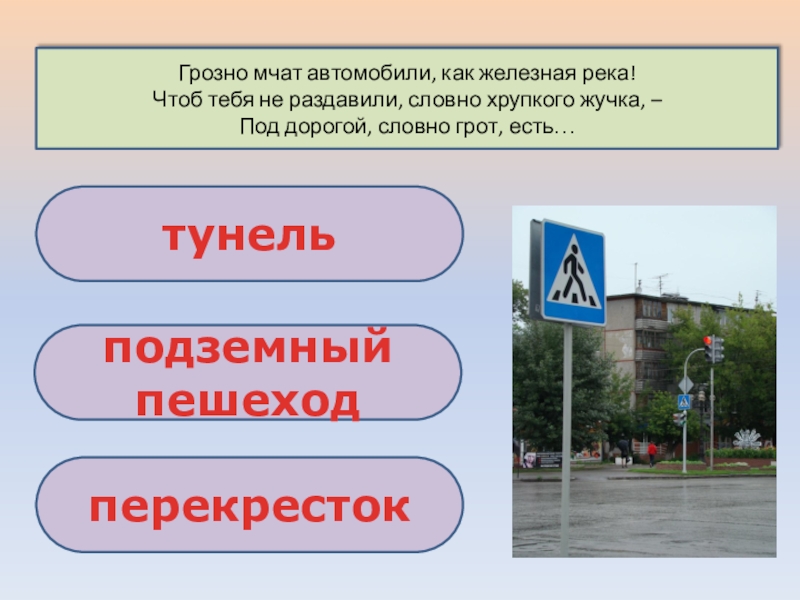 Грозно мчат автомобили, как железная река!
Чтоб тебя не раздавили, словно хрупкого жучка, –
Под дорогой, словно грот, есть…

тунель

подземный пешеход

перекресток